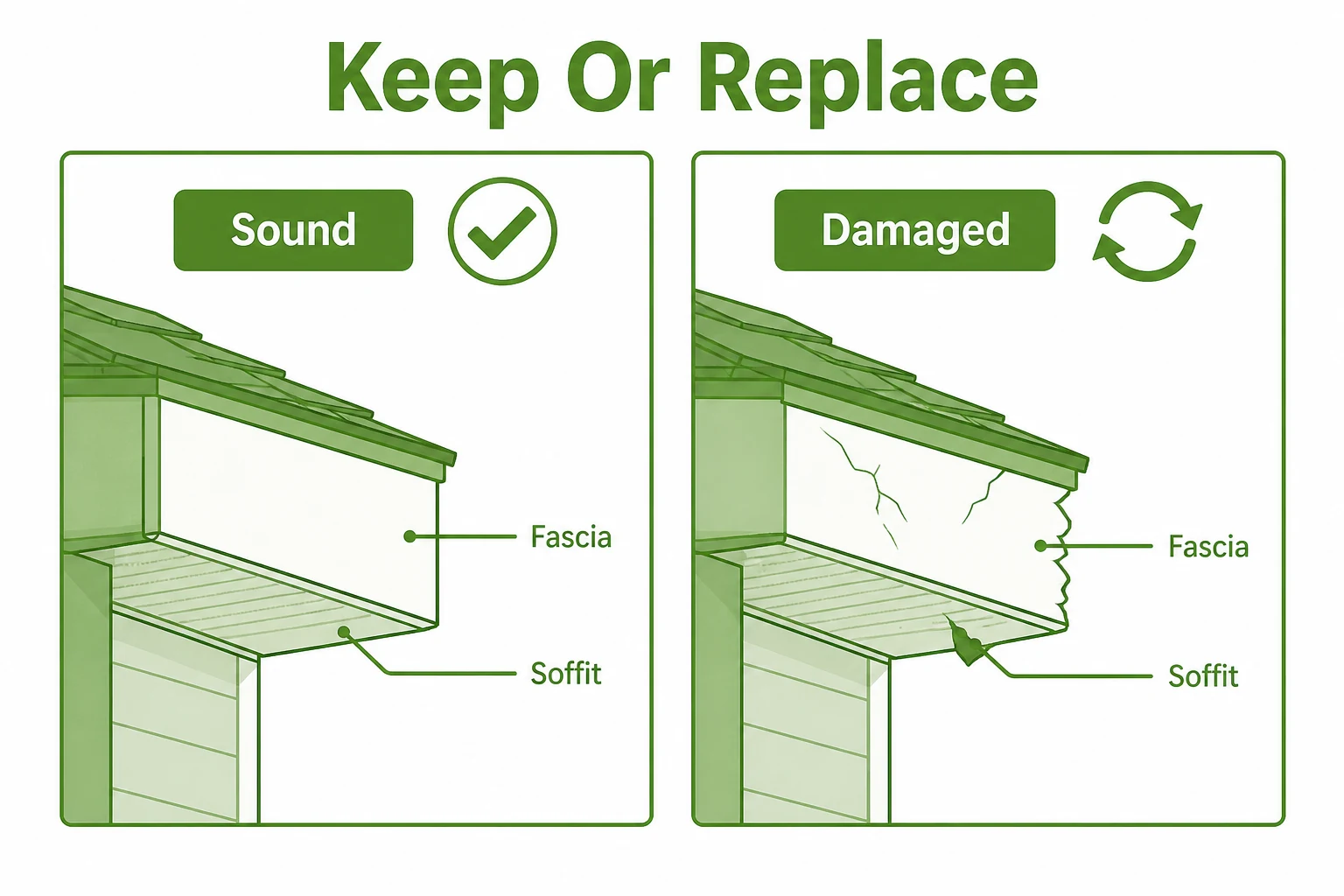 Keep Or Replace

Sound

Fascia

Soffit

Damaged

Fascia

Soffit